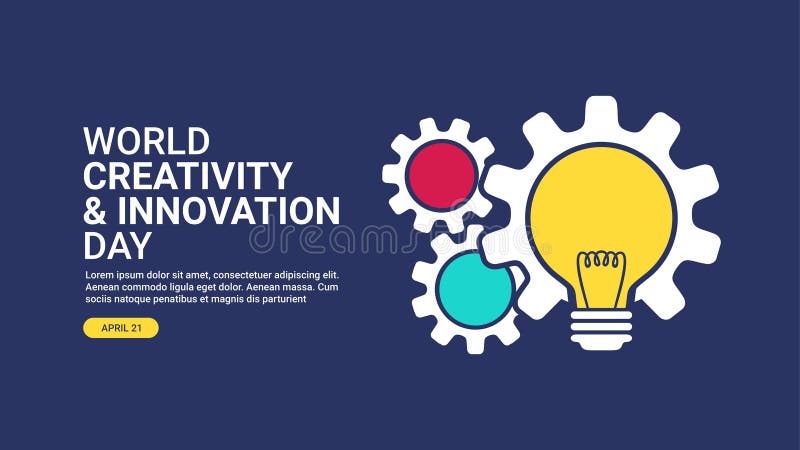 WORLD CREATIVITY & INNOVATION DAY

Lorem ipsum dolor sit amet, consectetuer adipiscing elit. Aenean commodo ligula eget dolor. Aenean massa. Cum sociis natoque penatibus et magnis dis parturient

APRIL 21

dreamstime